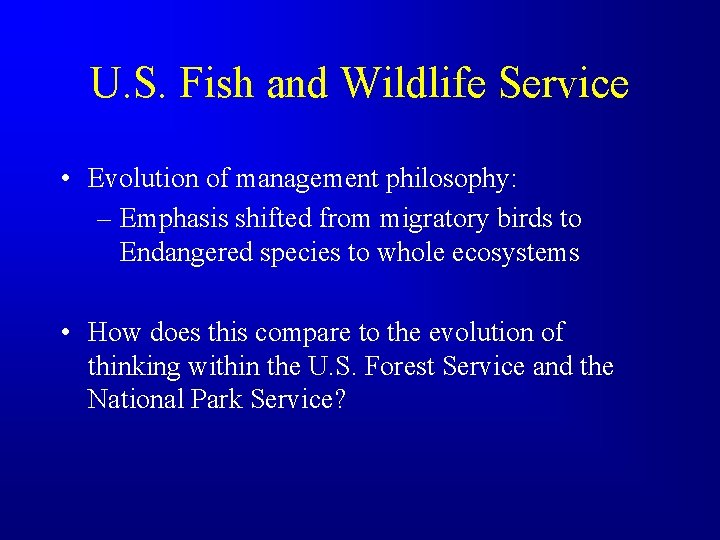 U.S. Fish and Wildlife Service

• Evolution of management philosophy:
– Emphasis shifted from migratory birds to Endangered species to whole ecosystems

• How does this compare to the evolution of thinking within the U.S. Forest Service and the National Park Service?